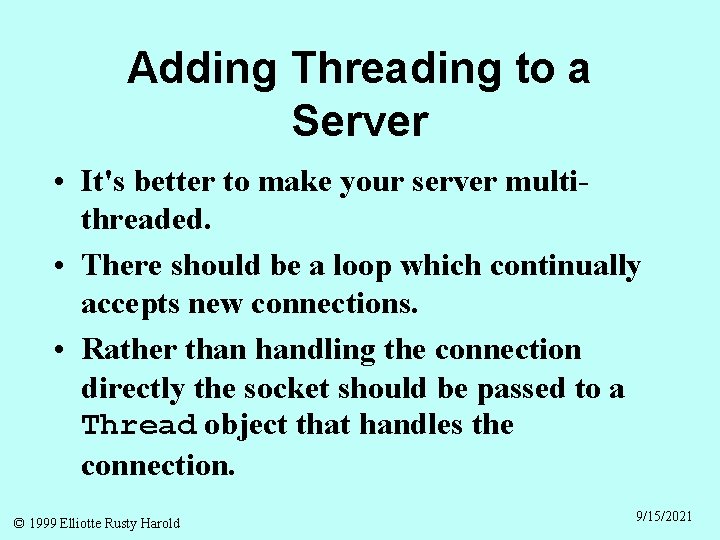 Adding Threading to a Server

• It's better to make your server multi-threaded.

• There should be a loop which continually accepts new connections.

• Rather than handling the connection directly the socket should be passed to a Thread object that handles the connection.

© 1999 Elliotte Rusty Harold

9/15/2021